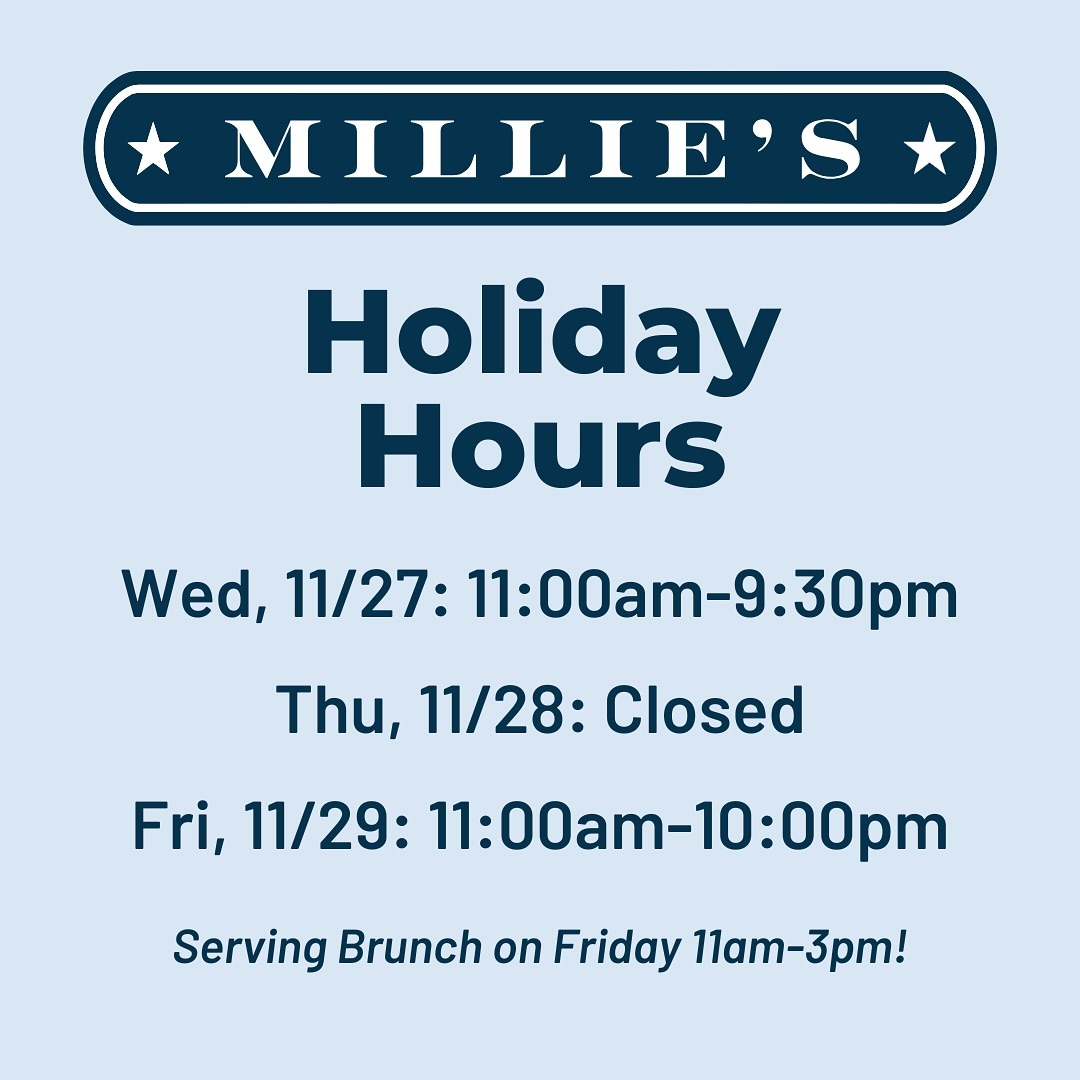 ★ MILLIE'S ★

Holiday Hours

Wed, 11/27: 11:00am-9:30pm

Thu, 11/28: Closed

Fri, 11/29: 11:00am-10:00pm

Serving Brunch on Friday 11am-3pm!